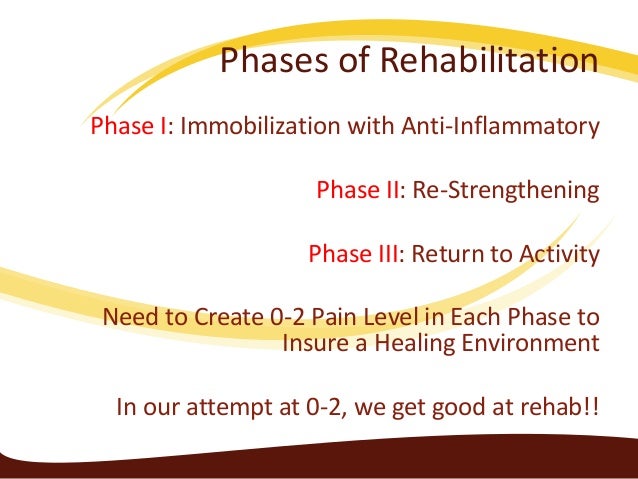 Phases of Rehabilitation

Phase I: Immobilization with Anti-Inflammatory

Phase II: Re-Strengthening

Phase III: Return to Activity

Need to Create 0-2 Pain Level in Each Phase to Insure a Healing Environment

In our attempt at 0-2, we get good at rehab!!